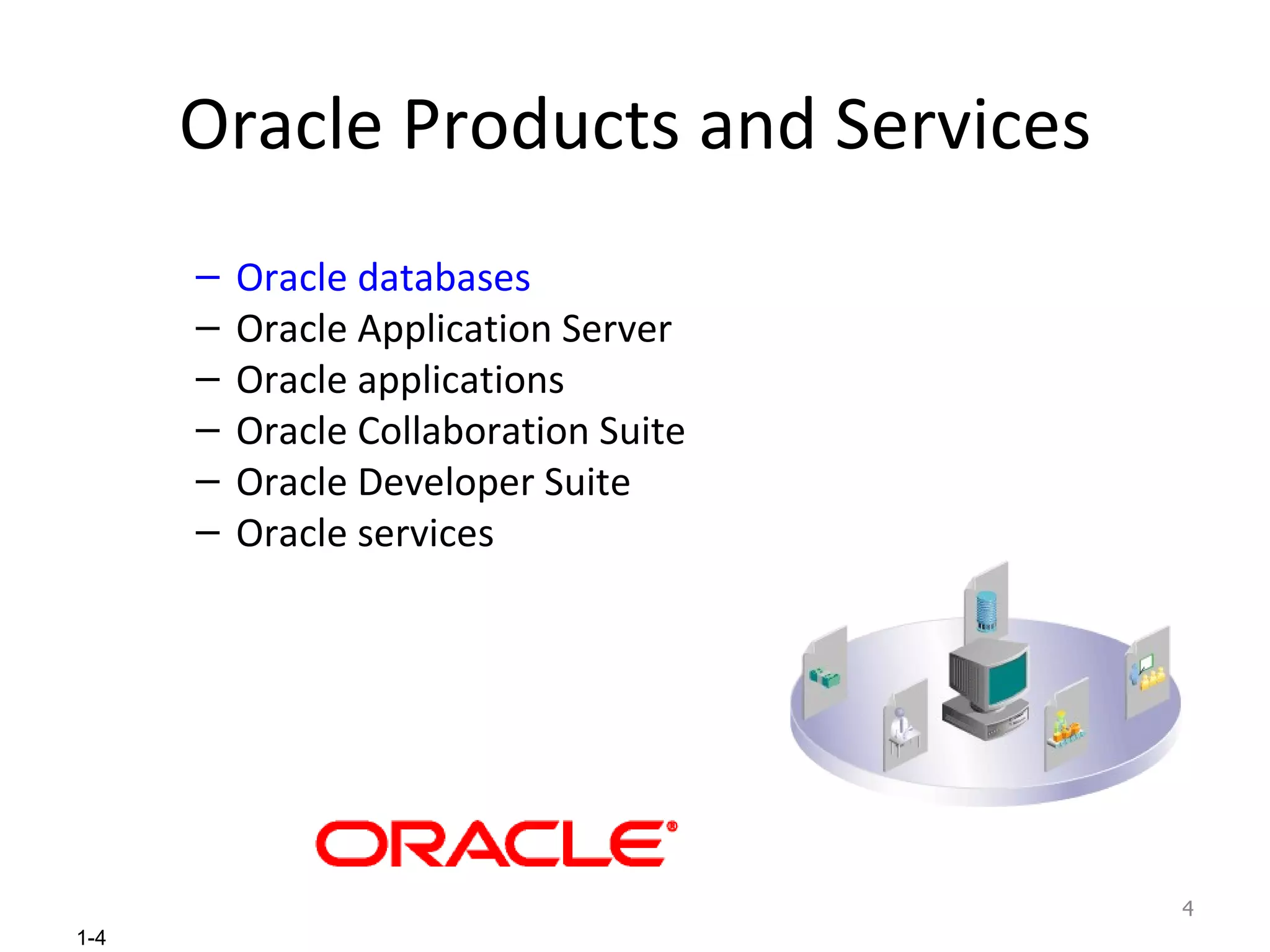 Oracle Products and Services

– Oracle databases
– Oracle Application Server
– Oracle applications
– Oracle Collaboration Suite
– Oracle Developer Suite
– Oracle services

ORACLE®

4

1-4